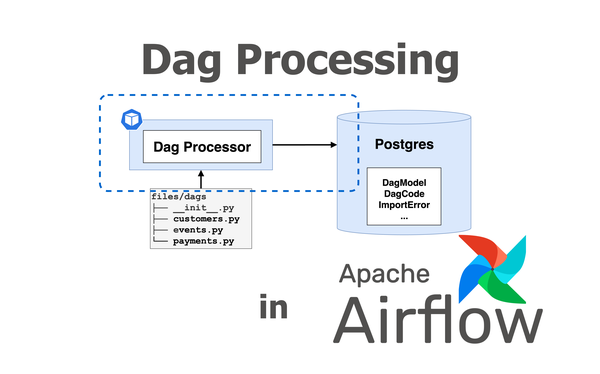 Dag Processing

Dag Processor

Postgres

DagModel
DagCode
ImportError
...

files/dags
├── __init__.py
├── customers.py
├── events.py
└── payments.py

in

Apache
Airflow